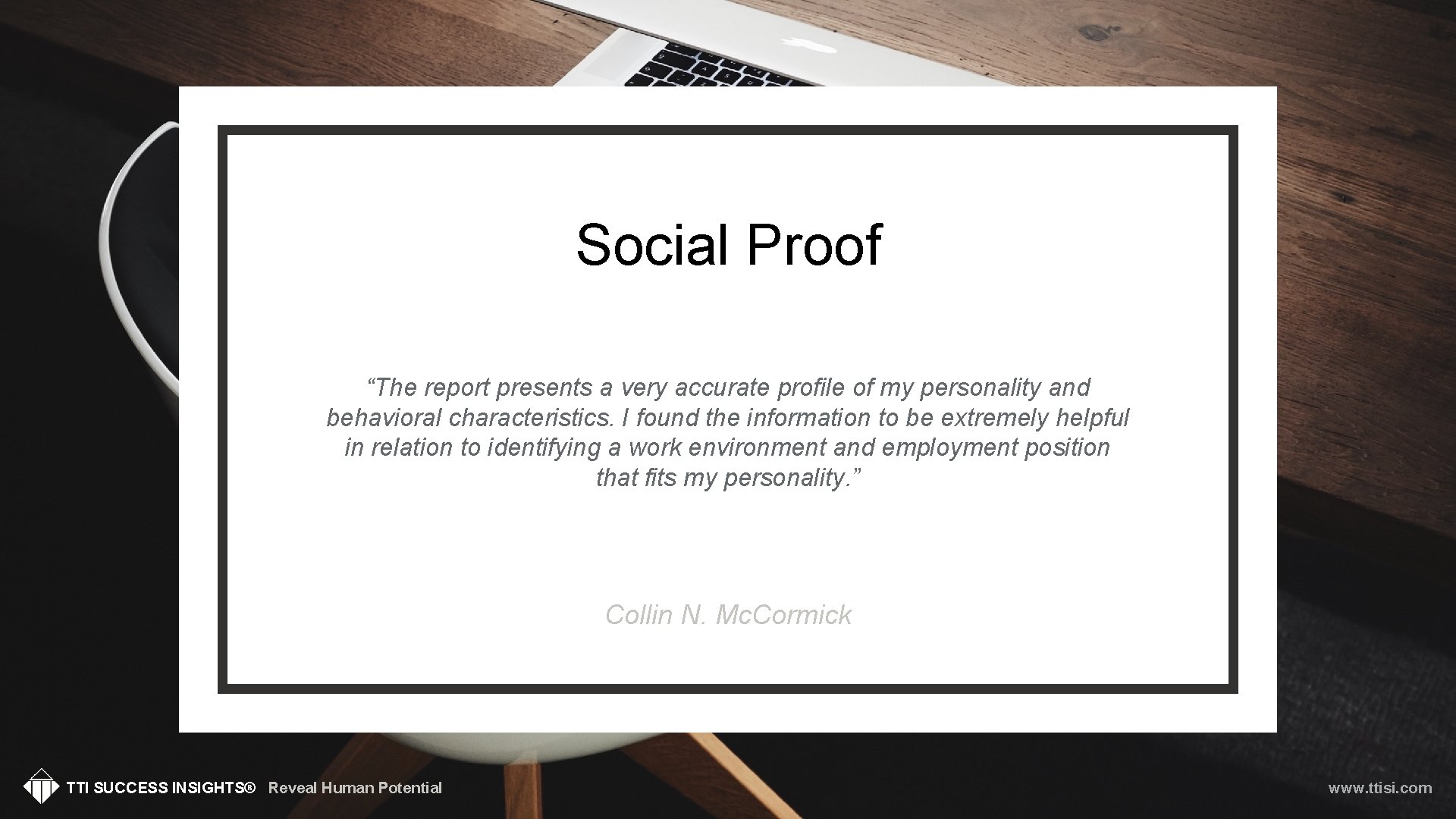 Social Proof

“The report presents a very accurate profile of my personality and behavioral characteristics. I found the information to be extremely helpful in relation to identifying a work environment and employment position that fits my personality.”

Collin N. Mc.Cormick

TTI SUCCESS INSIGHTS® Reveal Human Potential

www.ttisi.com